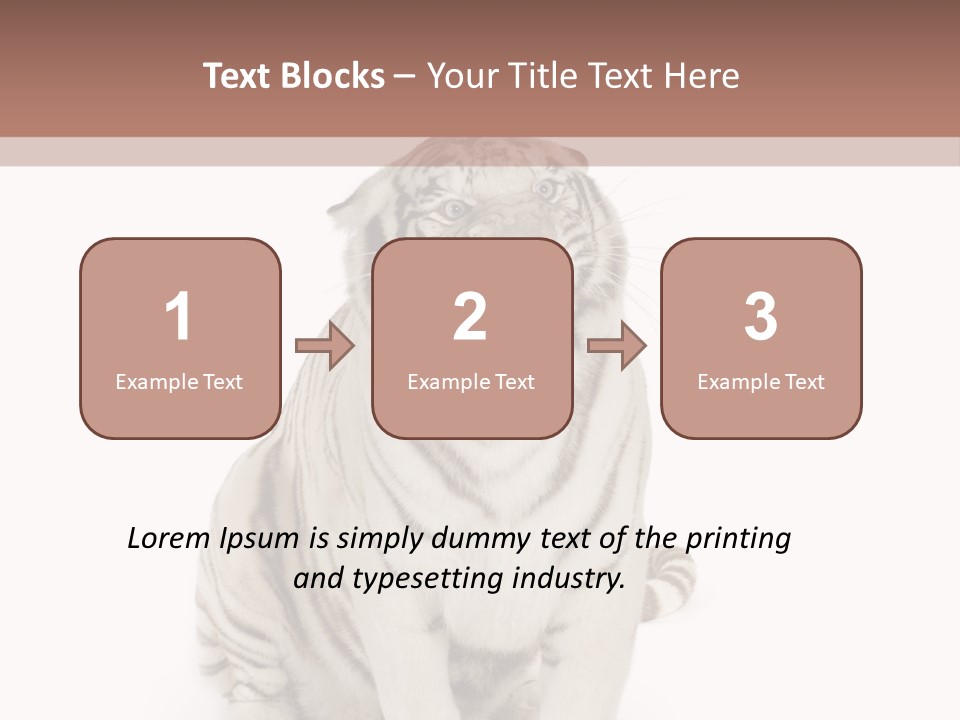 Text Blocks – Your Title Text Here

1
Example Text

2
Example Text

3
Example Text

Lorem Ipsum is simply dummy text of the printing and typesetting industry.